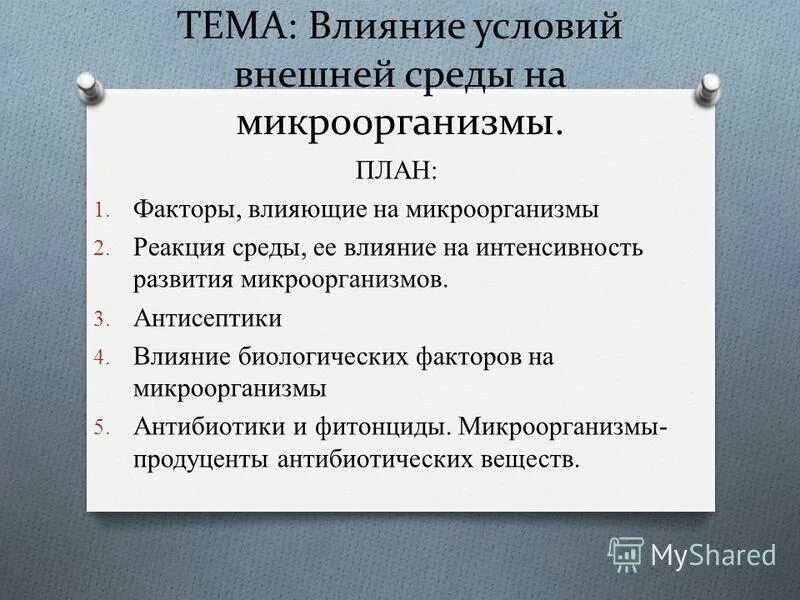 ТЕМА: Влияние условий внешней среды на микроорганизмы.

ПЛАН:

1. Факторы, влияющие на микроорганизмы
2. Реакция среды, ее влияние на интенсивность развития микроорганизмов.
3. Антисептики
4. Влияние биологических факторов на микроорганизмы
5. Антибиотики и фитонциды. Микроорганизмы-продуценты антибиотических веществ.

MyShared